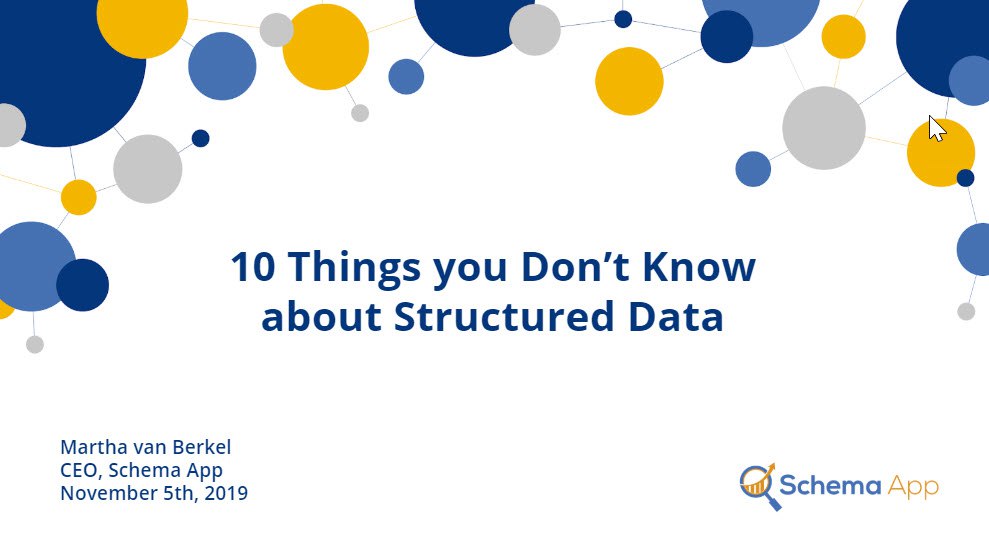 10 Things you Don't Know about Structured Data

Martha van Berkel
CEO, Schema App
November 5th, 2019

Schema App